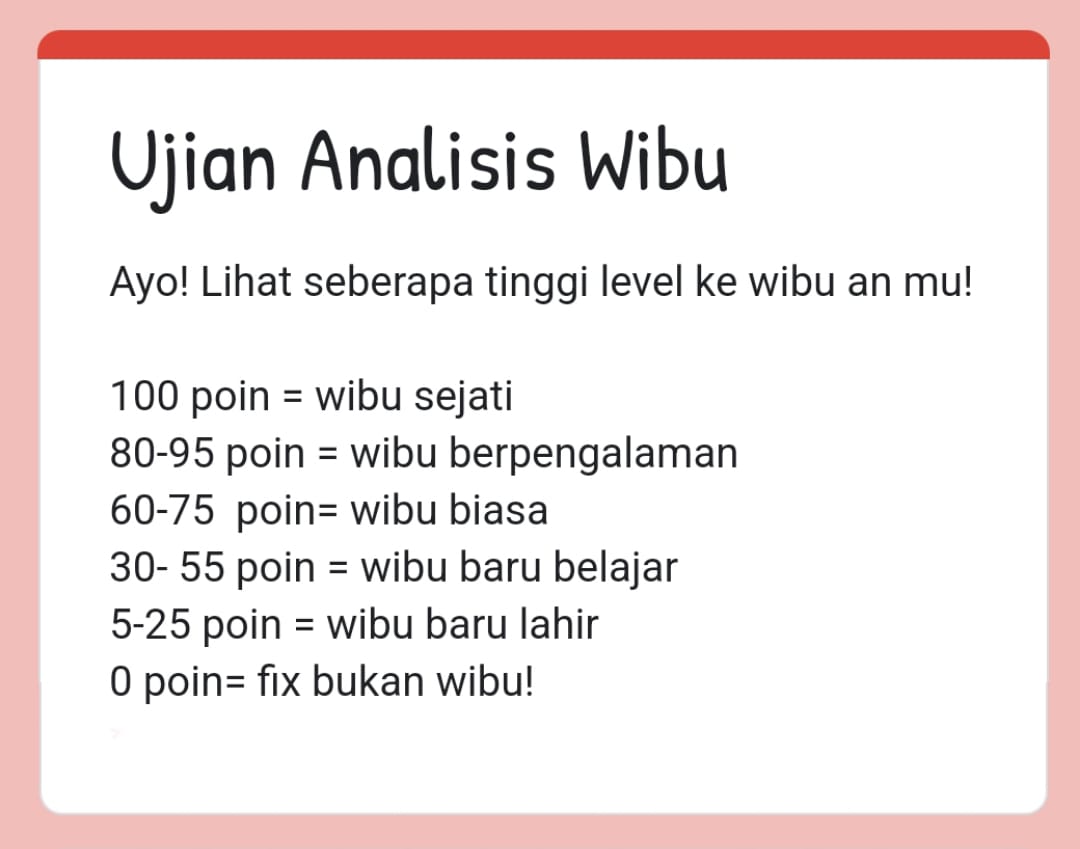 Ujian Analisis Wibu

Ayo! Lihat seberapa tinggi level ke wibu an mu!

100 poin = wibu sejati
80-95 poin = wibu berpengalaman
60-75 poin= wibu biasa
30- 55 poin = wibu baru belajar
5-25 poin = wibu baru lahir
0 poin= fix bukan wibu!